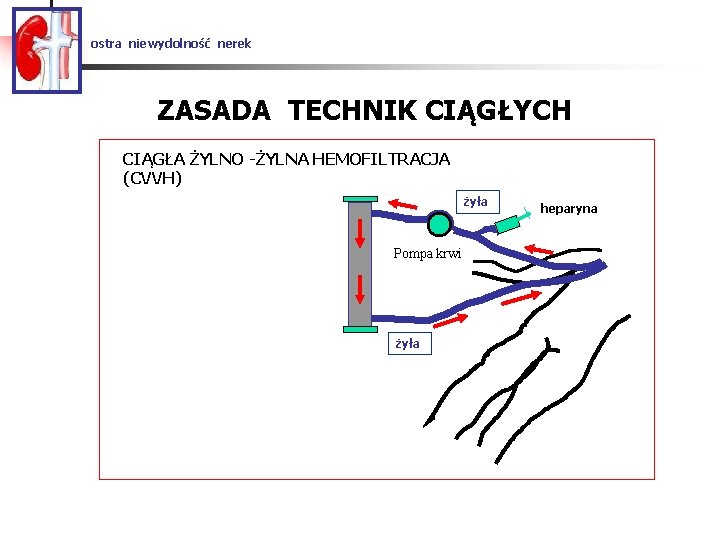 ostra niewydolność nerek

ZASADA TECHNIK CIĄGŁYCH

CIĄGŁA ŻYLNO -ŻYLNA HEMOFILTRACJA (CVVH)

żyła

heparyna

Pompa krwi

żyła